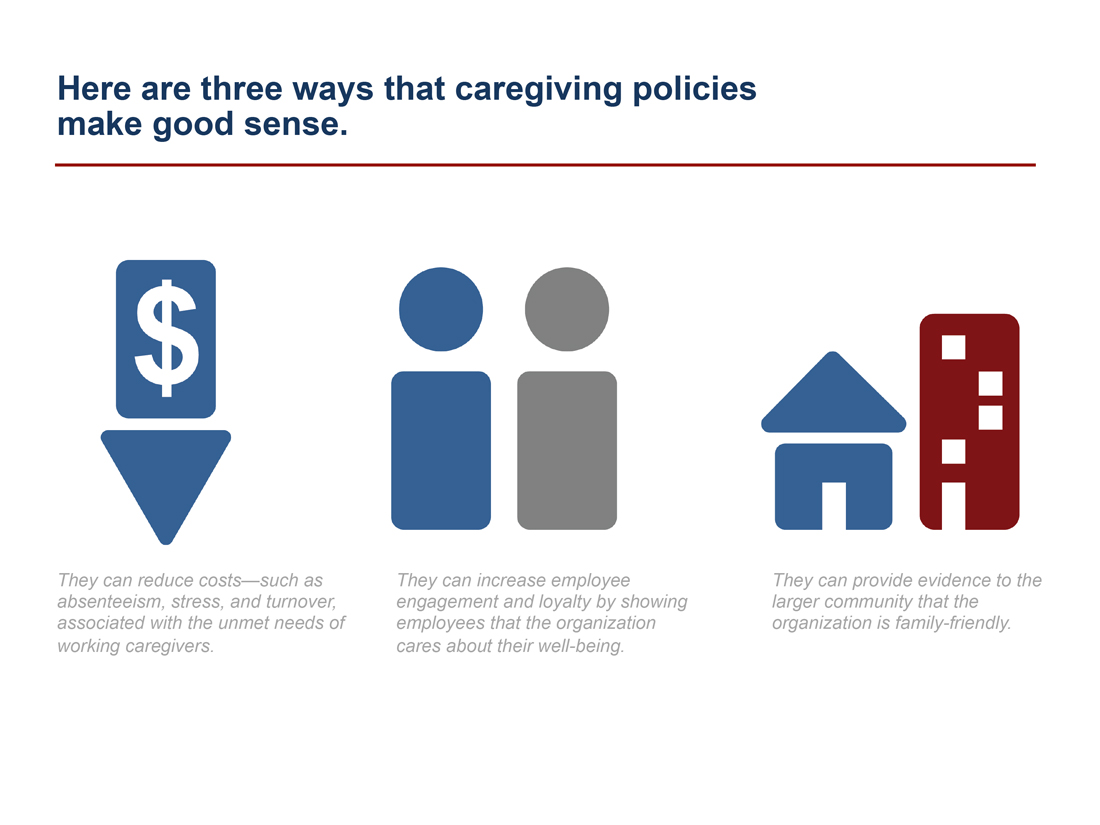 Here are three ways that caregiving policies make good sense.

$

They can reduce costs—such as absenteeism, stress, and turnover, associated with the unmet needs of working caregivers.

They can increase employee engagement and loyalty by showing employees that the organization cares about their well-being.

They can provide evidence to the larger community that the organization is family-friendly.